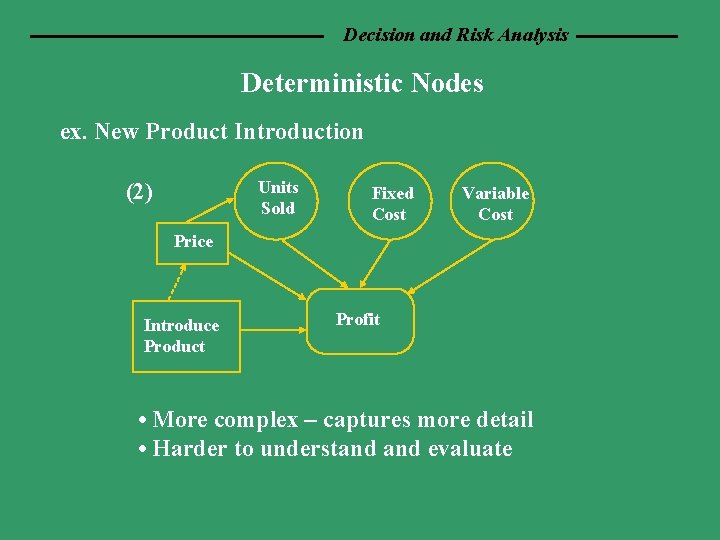 Decision and Risk Analysis

Deterministic Nodes

ex. New Product Introduction

(2)

Units Sold

Fixed Cost

Variable Cost

Price

Introduce Product

Profit

• More complex – captures more detail
• Harder to understand and evaluate